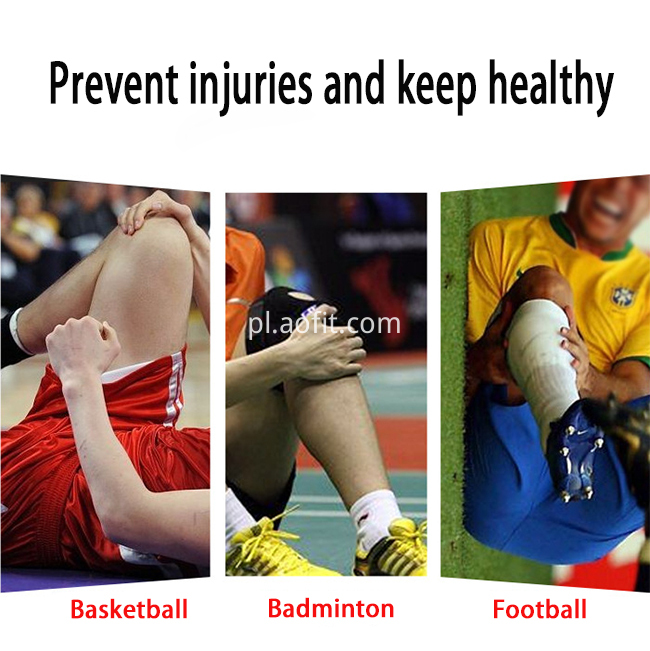 Prevent injuries and keep healthy

pl.aofit.com

Basketball

Badminton

Football